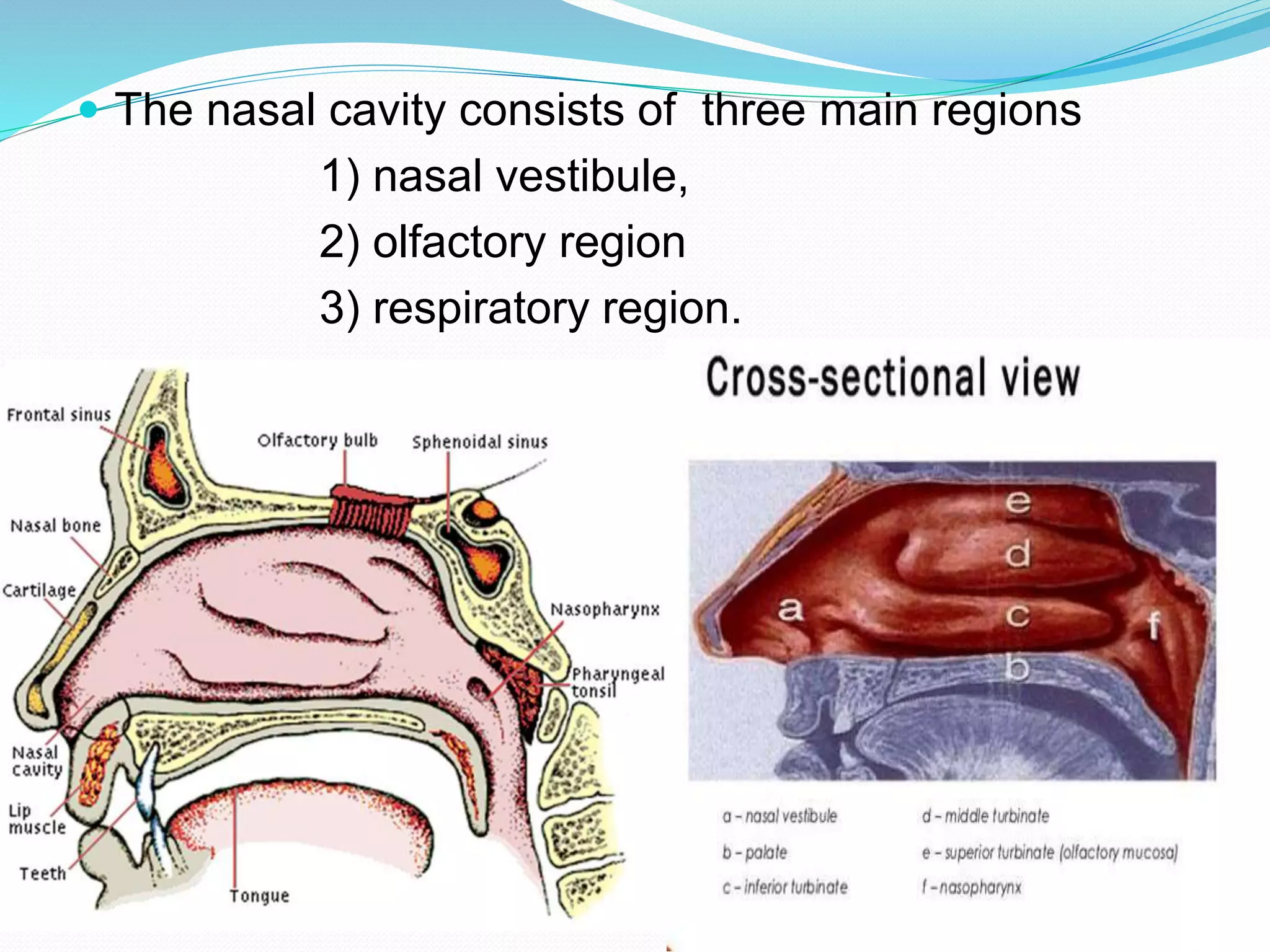 The nasal cavity consists of three main regions
1) nasal vestibule,
2) olfactory region
3) respiratory region.

Frontal sinus
Olfactory bulb
Sphenoidal sinus
Nasal bone
Cartilage
Nasopharynx
Pharyngeal tonsil
Nasal cavity
Lip muscle
Teeth
Tongue

Cross-sectional view

e
d
a
c
f
b

a – nasal vestibule
b – palate
c – inferior turbinate
d – middle turbinate
e – superior turbinate (olfactory mucosa)
f – nasopharynx